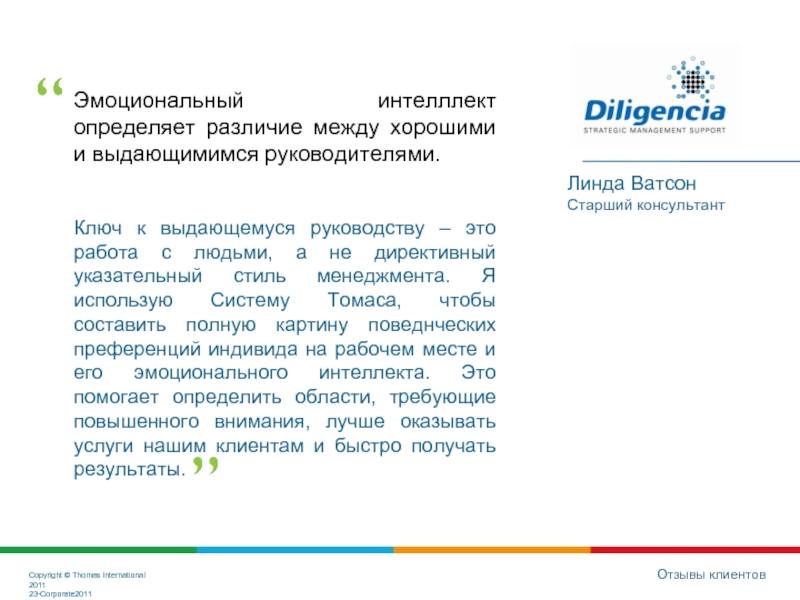 “ Эмоциональный интелллект определяет различие между хорошими и выдающимимся руководителями.

Ключ к выдающемуся руководству – это работа с людьми, а не директивный указательный стиль менеджмента. Я использую Систему Томаса, чтобы составить полную картину поведнческих преференций индивида на рабочем месте и его эмоционального интеллекта. Это помогает определить области, требующие повышенного внимания, лучше оказывать услуги нашим клиентам и быстро получать результаты. ”

Diligencia
STRATEGIC MANAGEMENT SUPPORT

Линда Ватсон
Старший консультант

Copyright © Thomas International 2011
23-Corporate2011

Отзывы клиентов